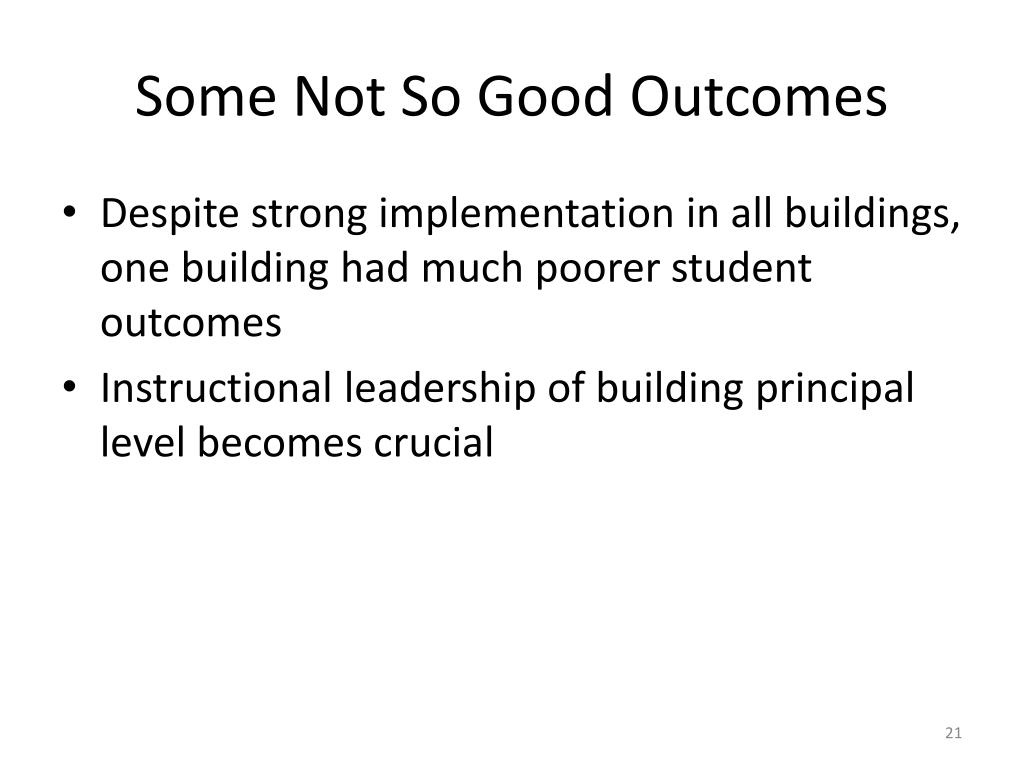 Some Not So Good Outcomes

• Despite strong implementation in all buildings, one building had much poorer student outcomes
• Instructional leadership of building principal level becomes crucial

21